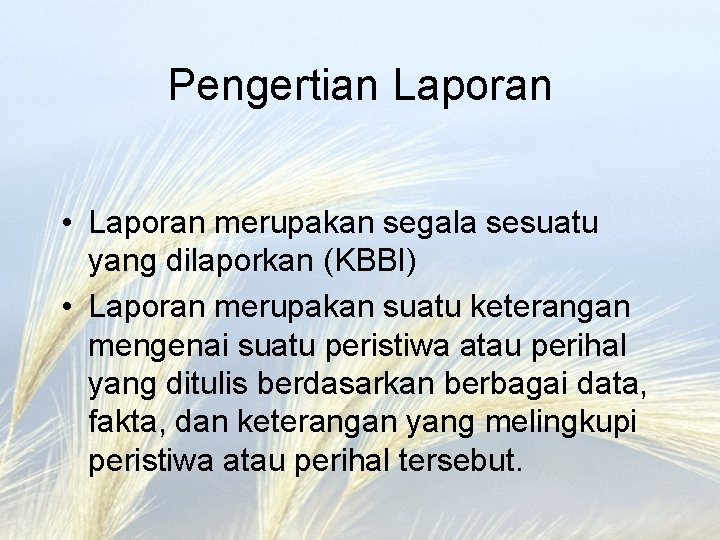 Pengertian Laporan

• Laporan merupakan segala sesuatu yang dilaporkan (KBBI)
• Laporan merupakan suatu keterangan mengenai suatu peristiwa atau perihal yang ditulis berdasarkan berbagai data, fakta, dan keterangan yang melingkupi peristiwa atau perihal tersebut.